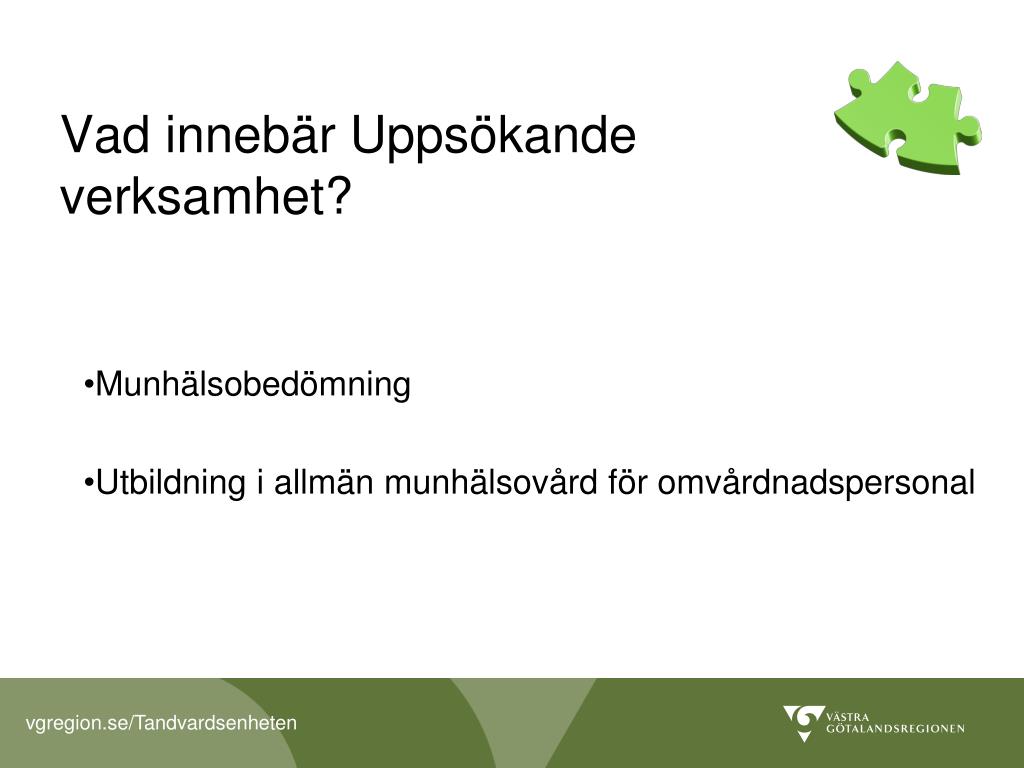 Vad innebär Uppsökande verksamhet?

•Munhälsobedömning

•Utbildning i allmän munhälsovård för omvårdnadspersonal

vgregion.se/Tandvardsenheten

VÄSTRA GÖTALANDSREGIONEN